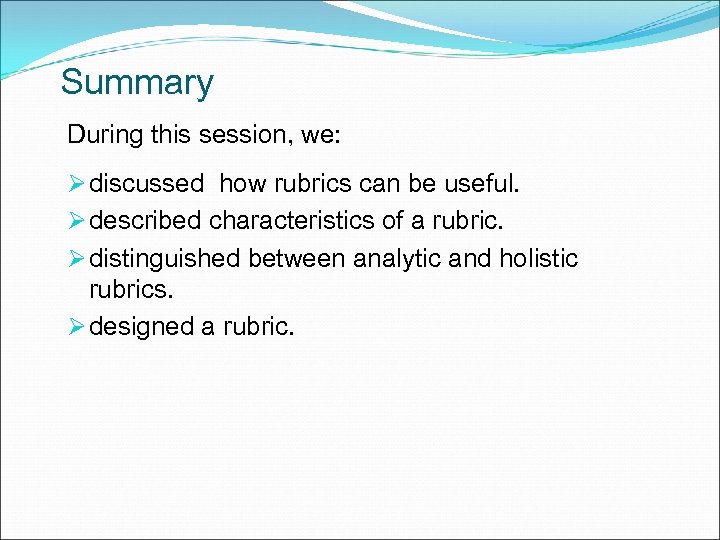 Summary

During this session, we:

➢ discussed how rubrics can be useful.
➢ described characteristics of a rubric.
➢ distinguished between analytic and holistic rubrics.
➢ designed a rubric.